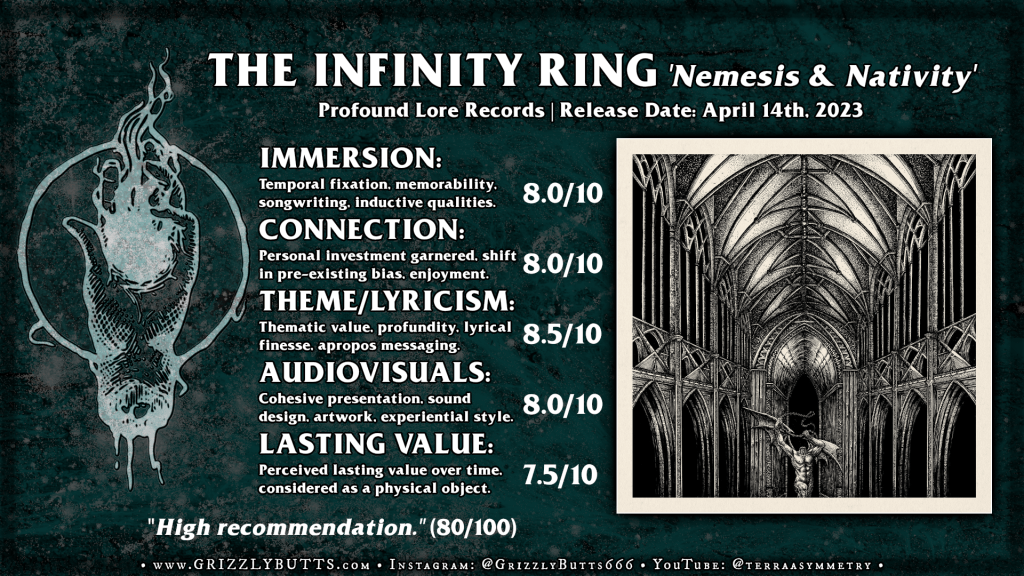 THE INFINITY RING 'Nemesis & Nativity'
Profound Lore Records | Release Date: April 14th, 2023

IMMERSION:
Temporal fixation, memorability, songwriting, inductive qualities.
8.0/10

CONNECTION:
Personal investment garnered, shift in pre-existing bias, enjoyment.
8.0/10

THEME/LYRICISM:
Thematic value, profundity, lyrical finesse, apropos messaging.
8.5/10

AUDIOVISUALS:
Cohesive presentation, sound design, artwork, experiential style.
8.0/10

LASTING VALUE:
Perceived lasting value over time, considered as a physical object.
7.5/10

"High recommendation." (80/100)

• www.GRIZZLYBUTTS.com • Instagram: @GrizzlyButts666 • YouTube: @terraasymmetry •